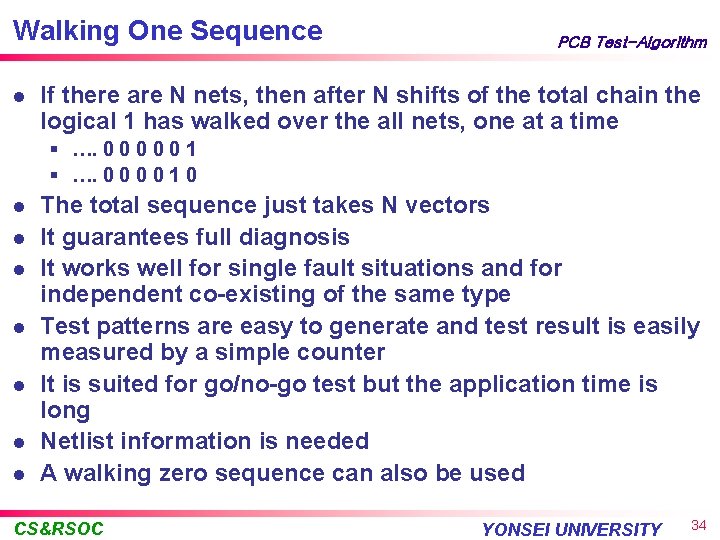 Walking One Sequence

PCB Test-Algorithm

- If there are N nets, then after N shifts of the total chain the logical 1 has walked over the all nets, one at a time
  - …. 0 0 0 0 0 1
  - …. 0 0 0 0 1 0
- The total sequence just takes N vectors
- It guarantees full diagnosis
- It works well for single fault situations and for independent co-existing of the same type
- Test patterns are easy to generate and test result is easily measured by a simple counter
- It is suited for go/no-go test but the application time is long
- Netlist information is needed
- A walking zero sequence can also be used

CS&RSOC

YONSEI UNIVERSITY

34